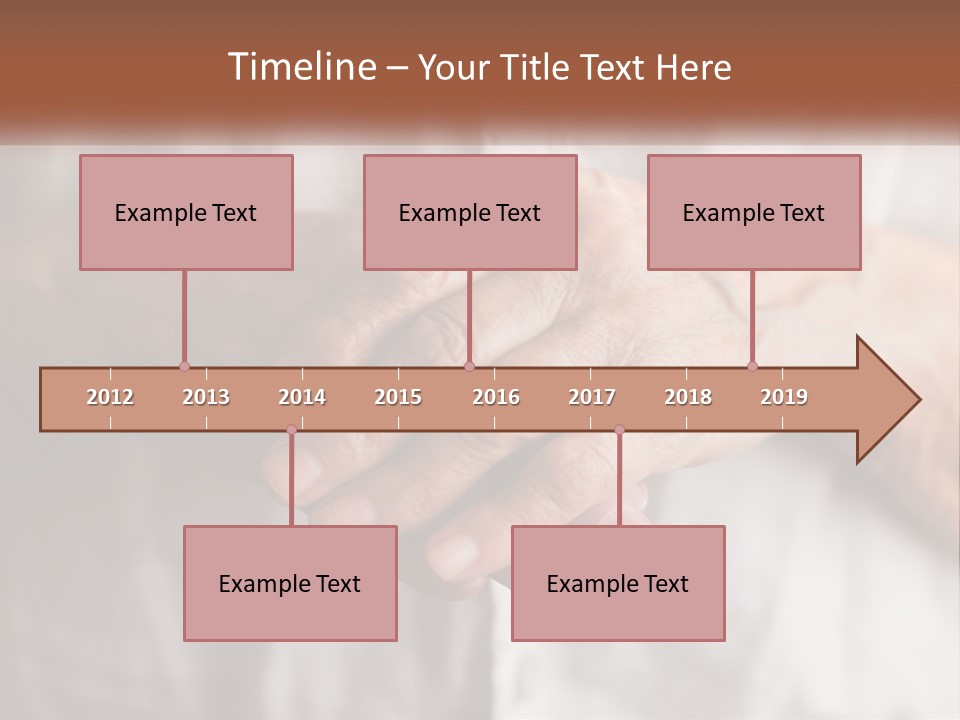 Timeline – Your Title Text Here

Example Text

Example Text

Example Text

2012 2013 2014 2015 2016 2017 2018 2019

Example Text

Example Text